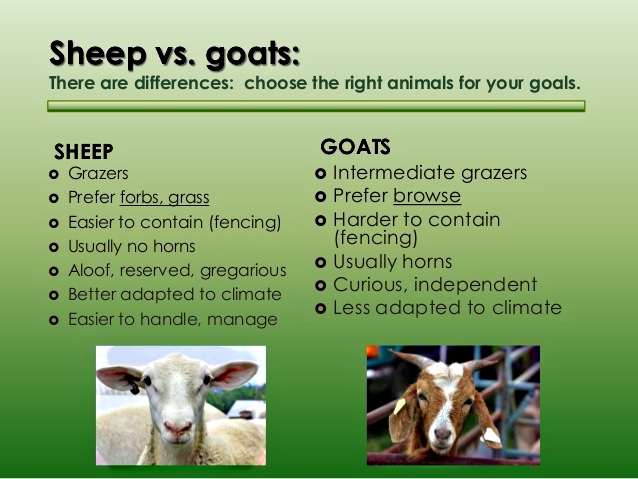 Sheep vs. goats:
There are differences: choose the right animals for your goals.

SHEEP
- Grazers
- Prefer forbs, grass
- Easier to contain (fencing)
- Usually no horns
- Aloof, reserved, gregarious
- Better adapted to climate
- Easier to handle, manage

GOATS
- Intermediate grazers
- Prefer browse
- Harder to contain (fencing)
- Usually horns
- Curious, independent
- Less adapted to climate